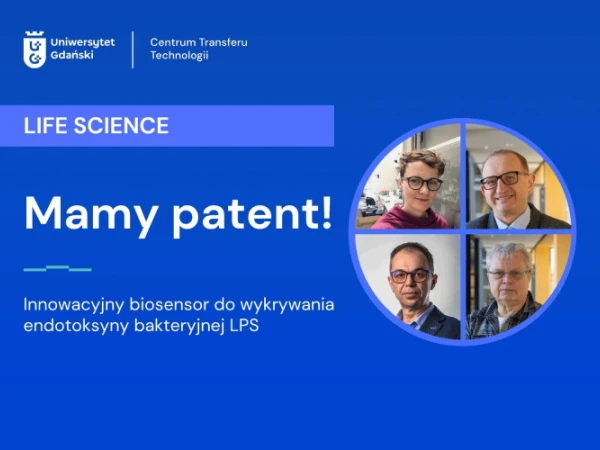 Uniwersytet Gdański

Centrum Transferu Technologii

LIFE SCIENCE

Mamy patent!

Innowacyjny biosensor do wykrywania endotoksyny bakteryjnej LPS